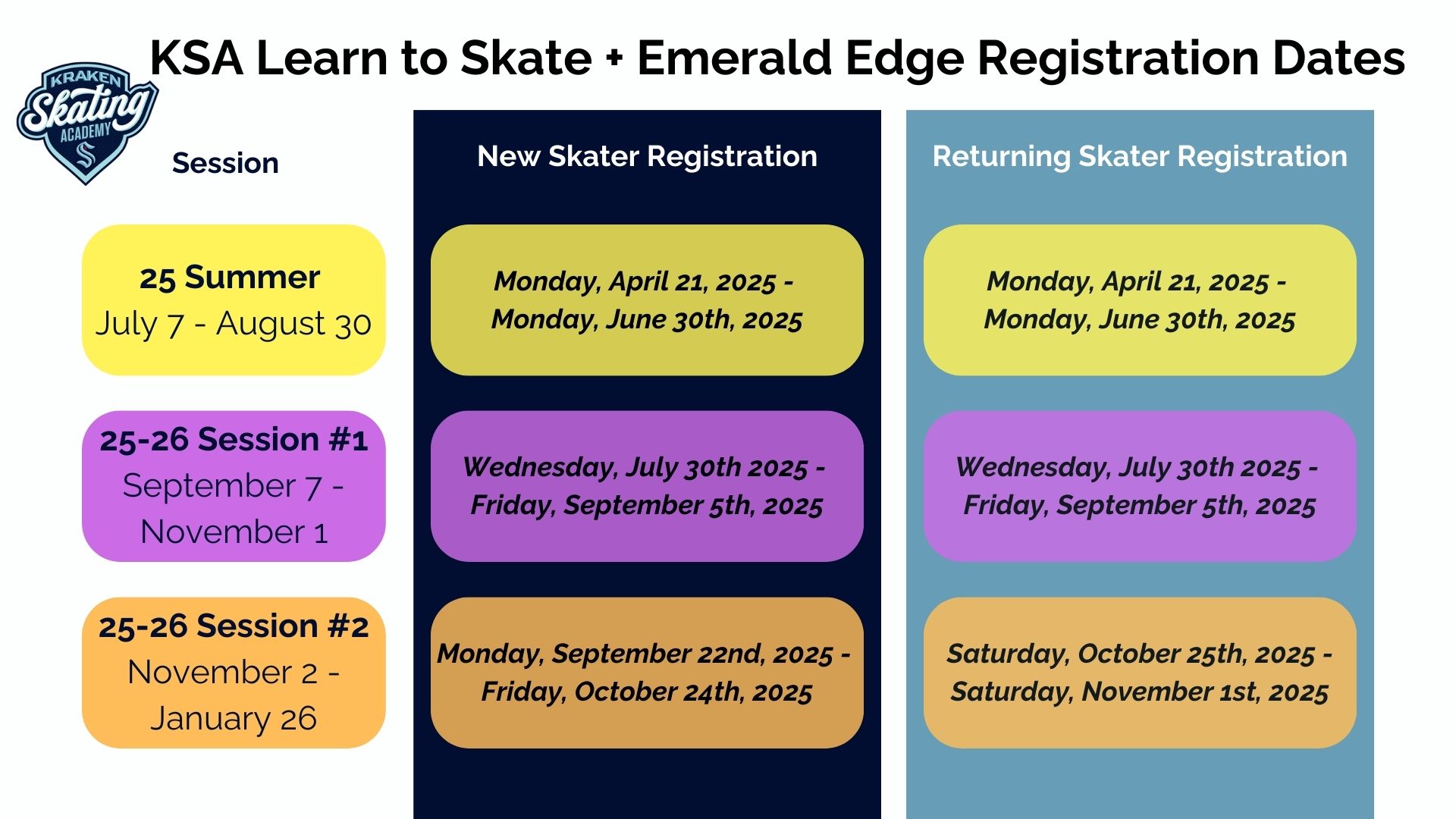 KSA Learn to Skate + Emerald Edge Registration Dates

KRAKEN Skating ACADEMY

| Session | New Skater Registration | Returning Skater Registration |
|---|---|---|
| 25 Summer July 7 - August 30 | Monday, April 21, 2025 - Monday, June 30th, 2025 | Monday, April 21, 2025 - Monday, June 30th, 2025 |
| 25-26 Session #1 September 7 - November 1 | Wednesday, July 30th 2025 - Friday, September 5th, 2025 | Wednesday, July 30th 2025 - Friday, September 5th, 2025 |
| 25-26 Session #2 November 2 - January 26 | Monday, September 22nd, 2025 - Friday, October 24th, 2025 | Saturday, October 25th, 2025 - Saturday, November 1st, 2025 |